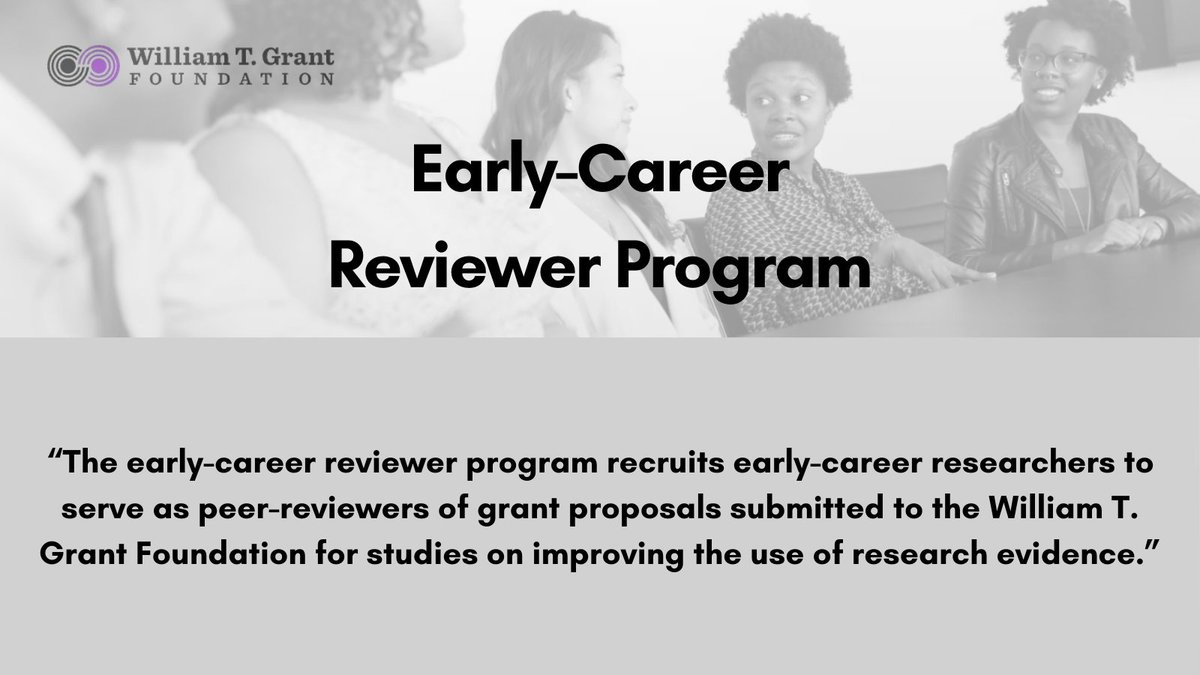 William T. Grant
FOUNDATION

Early-Career
Reviewer Program

“The early-career reviewer program recruits early-career researchers to serve as peer-reviewers of grant proposals submitted to the William T. Grant Foundation for studies on improving the use of research evidence.”